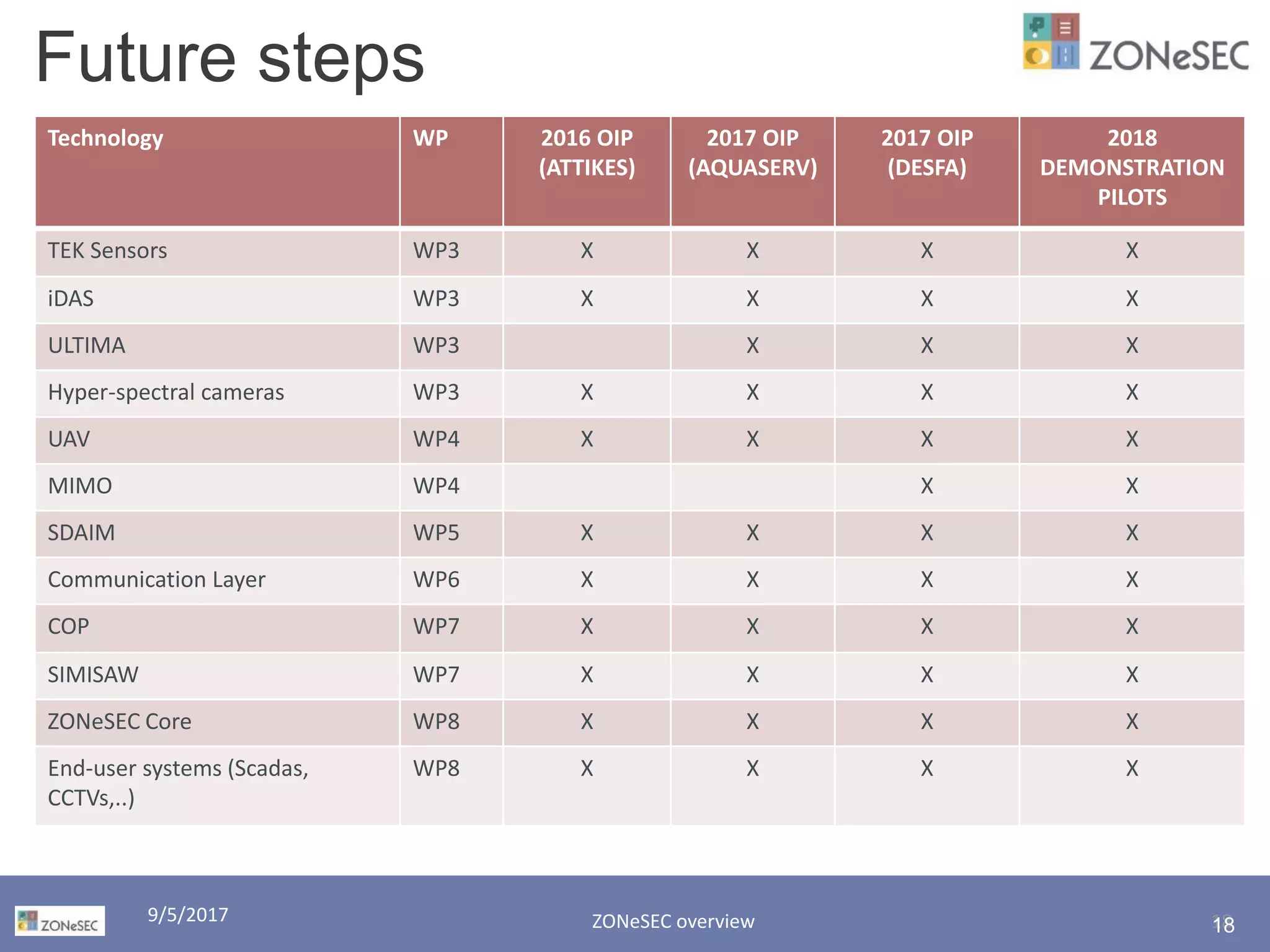 Future steps

ZONeSEC

| Technology | WP | 2016 OIP (ATTIKES) | 2017 OIP (AQUASERV) | 2017 OIP (DESFA) | 2018 DEMONSTRATION PILOTS |
|---|---|---|---|---|---|
| TEK Sensors | WP3 | X | X | X | X |
| iDAS | WP3 | X | X | X | X |
| ULTIMA | WP3 | | X | X | X |
| Hyper-spectral cameras | WP3 | X | X | X | X |
| UAV | WP4 | X | X | X | X |
| MIMO | WP4 | | | X | X |
| SDAIM | WP5 | X | X | X | X |
| Communication Layer | WP6 | X | X | X | X |
| COP | WP7 | X | X | X | X |
| SIMISAW | WP7 | X | X | X | X |
| ZONeSEC Core | WP8 | X | X | X | X |
| End-user systems (Scadas, CCTVs,..) | WP8 | X | X | X | X |

ZONeSEC
9/5/2017
ZONeSEC overview
18